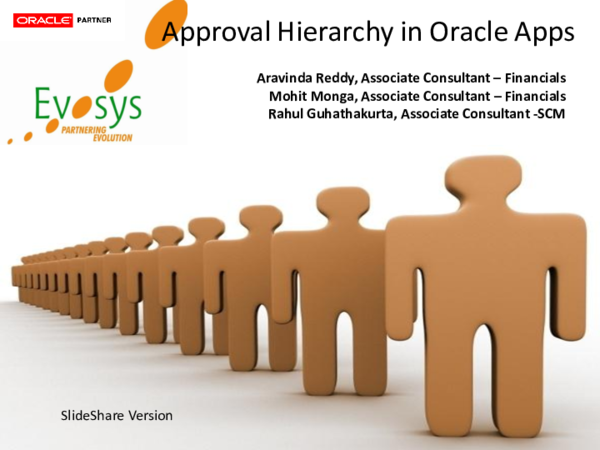 ORACLE PARTNER

Approval Hierarchy in Oracle Apps

Evosys
PARTNERING EVOLUTION

Aravinda Reddy, Associate Consultant – Financials
Mohit Monga, Associate Consultant – Financials
Rahul Guhathakurta, Associate Consultant -SCM

SlideShare Version